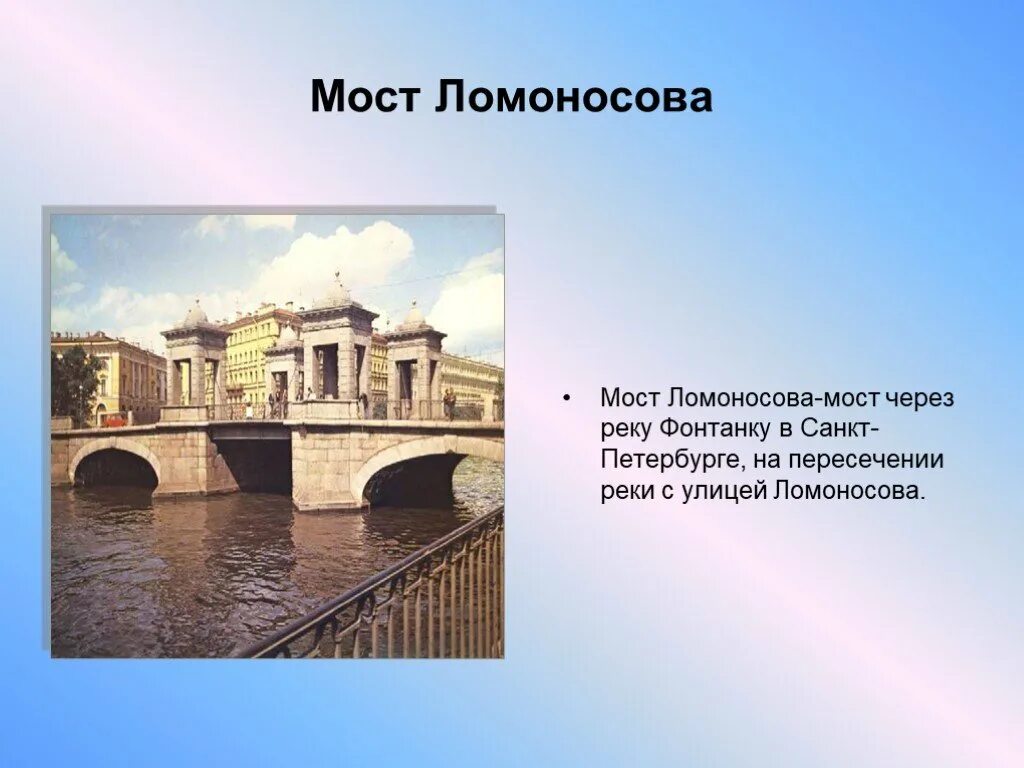 Мост Ломоносова

• Мост Ломоносова-мост через реку Фонтанку в Санкт-Петербурге, на пересечении реки с улицей Ломоносова.